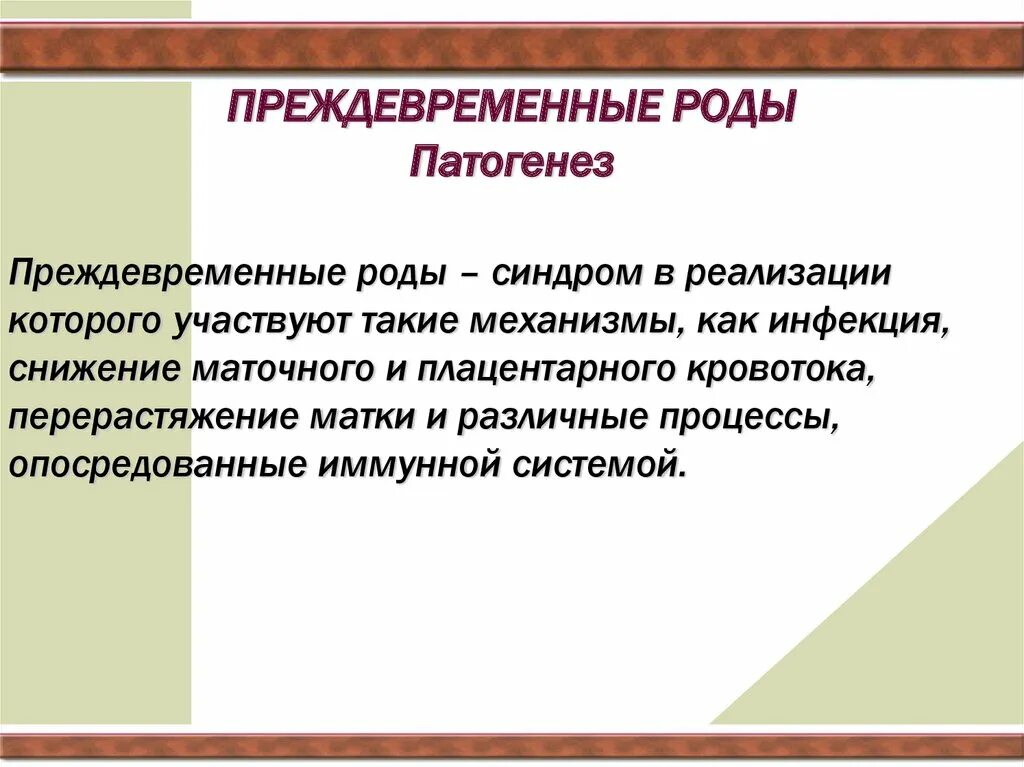 ПРЕЖДЕВРЕМЕННЫЕ РОДЫ
Патогенез

Преждевременные роды – синдром в реализации которого участвуют такие механизмы, как инфекция, снижение маточного и плацентарного кровотока, перерастяжение матки и различные процессы, опосредованные иммунной системой.